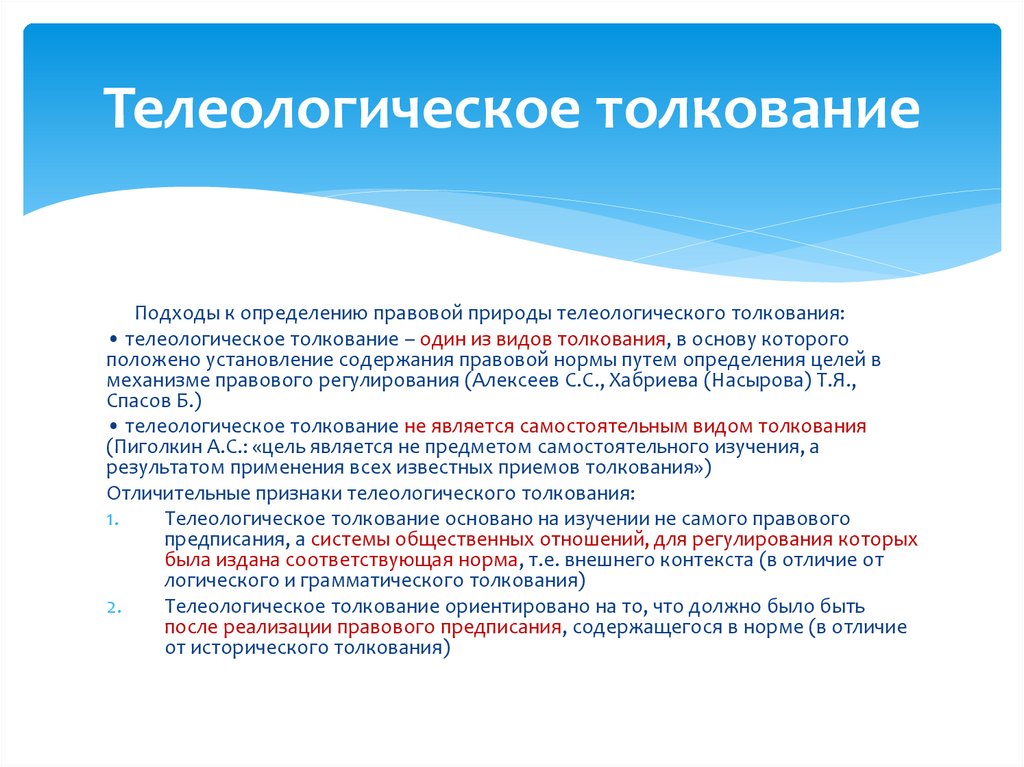 Телеологическое толкование

Подходы к определению правовой природы телеологического толкования:

• телеологическое толкование – один из видов толкования, в основу которого положено установление содержания правовой нормы путем определения целей в механизме правового регулирования (Алексеев С.С., Хабриева (Насырова) Т.Я., Спасов Б.)

• телеологическое толкование не является самостоятельным видом толкования (Пиголкин А.С.: «цель является не предметом самостоятельного изучения, а результатом применения всех известных приемов толкования»)

Отличительные признаки телеологического толкования:

1. Телеологическое толкование основано на изучении не самого правового предписания, а системы общественных отношений, для регулирования которых была издана соответствующая норма, т.е. внешнего контекста (в отличие от логического и грамматического толкования)

2. Телеологическое толкование ориентировано на то, что должно было быть после реализации правового предписания, содержащегося в норме (в отличие от исторического толкования)